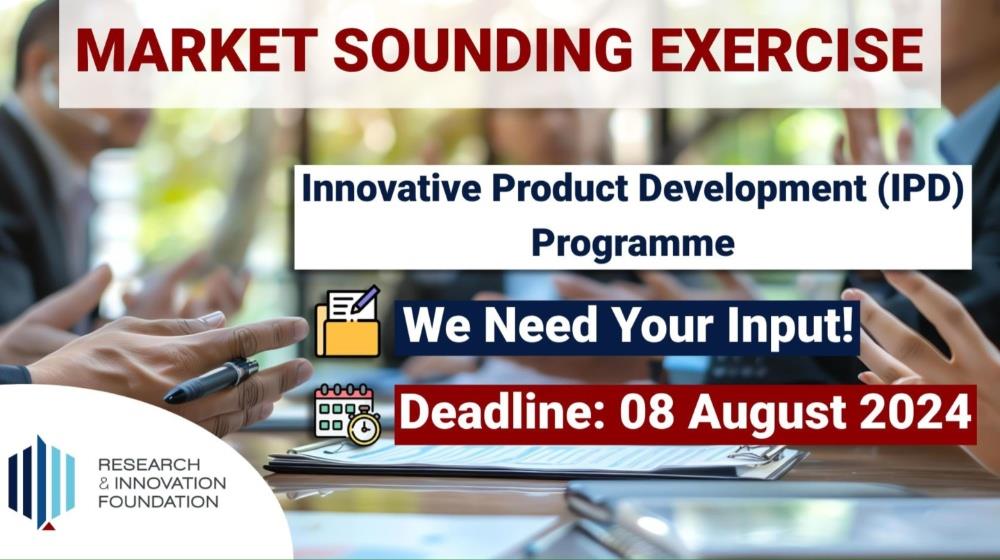 MARKET SOUNDING EXERCISE

Innovative Product Development (IPD) Programme

We Need Your Input!

Deadline: 08 August 2024

RESEARCH & INNOVATION FOUNDATION